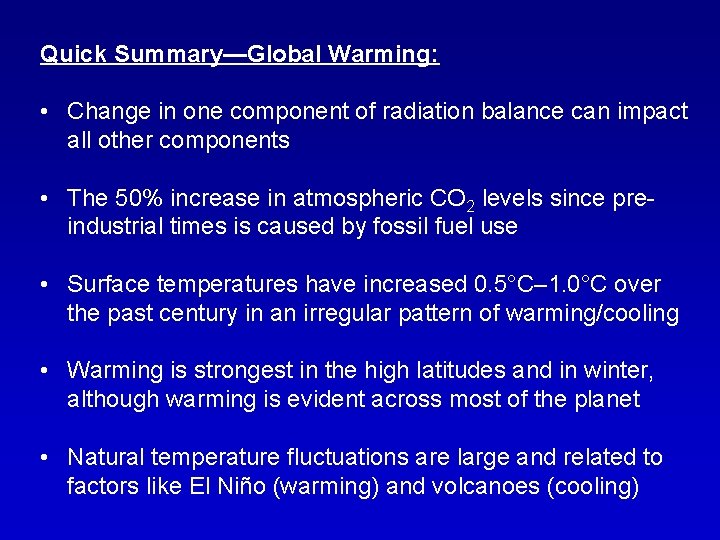 Quick Summary—Global Warming:

• Change in one component of radiation balance can impact all other components

• The 50% increase in atmospheric $CO_2$ levels since pre-industrial times is caused by fossil fuel use

• Surface temperatures have increased 0.5°C–1.0°C over the past century in an irregular pattern of warming/cooling

• Warming is strongest in the high latitudes and in winter, although warming is evident across most of the planet

• Natural temperature fluctuations are large and related to factors like El Niño (warming) and volcanoes (cooling)